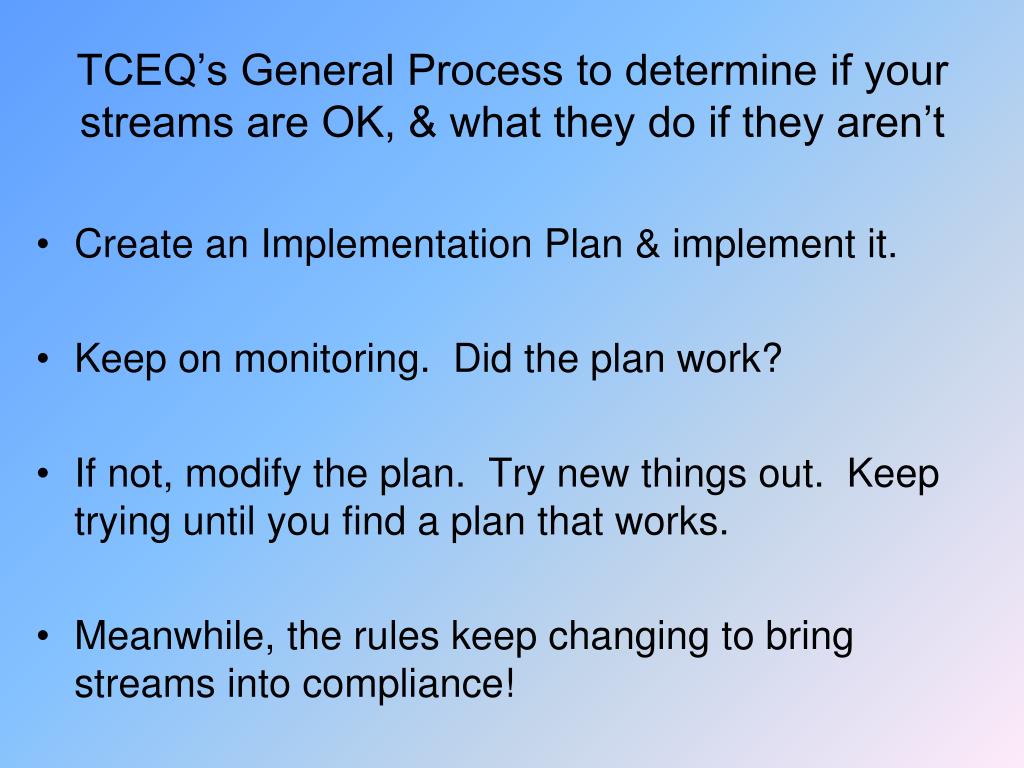 TCEQ’s General Process to determine if your streams are OK, & what they do if they aren’t

• Create an Implementation Plan & implement it.

• Keep on monitoring.  Did the plan work?

• If not, modify the plan.  Try new things out.  Keep trying until you find a plan that works.

• Meanwhile, the rules keep changing to bring streams into compliance!